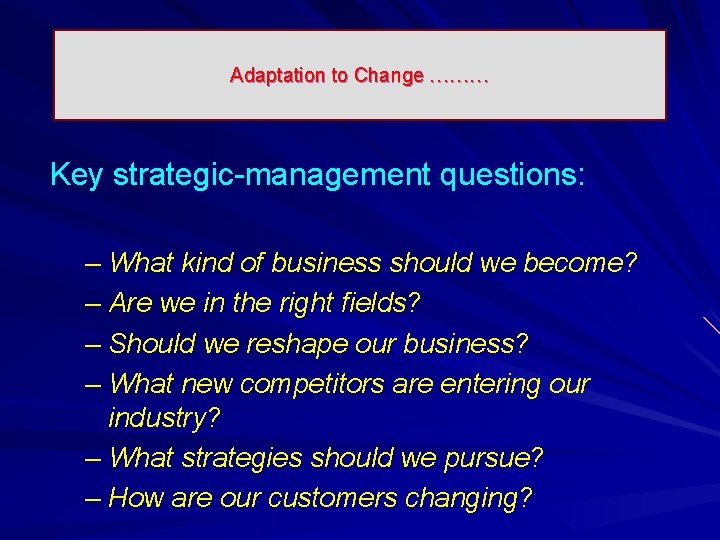 Adaptation to Change ………

Key strategic-management questions:

– What kind of business should we become?
– Are we in the right fields?
– Should we reshape our business?
– What new competitors are entering our industry?
– What strategies should we pursue?
– How are our customers changing?